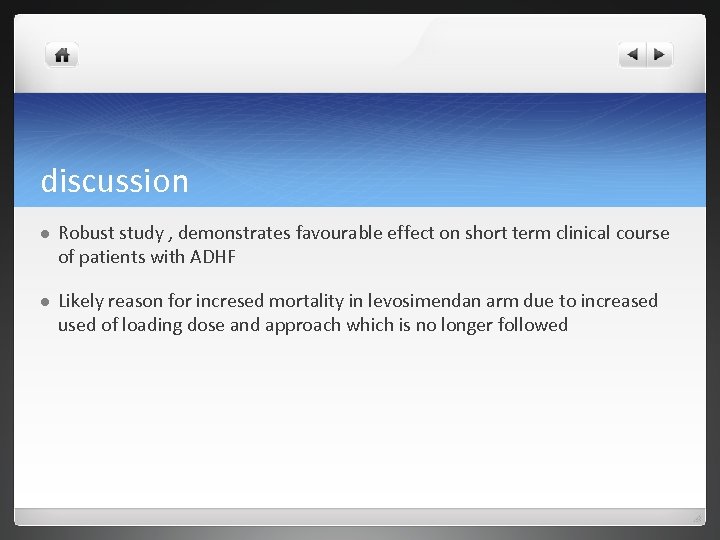 discussion

- Robust study , demonstrates favourable effect on short term clinical course of patients with ADHF

- Likely reason for incresed mortality in levosimendan arm due to increased used of loading dose and approach which is no longer followed